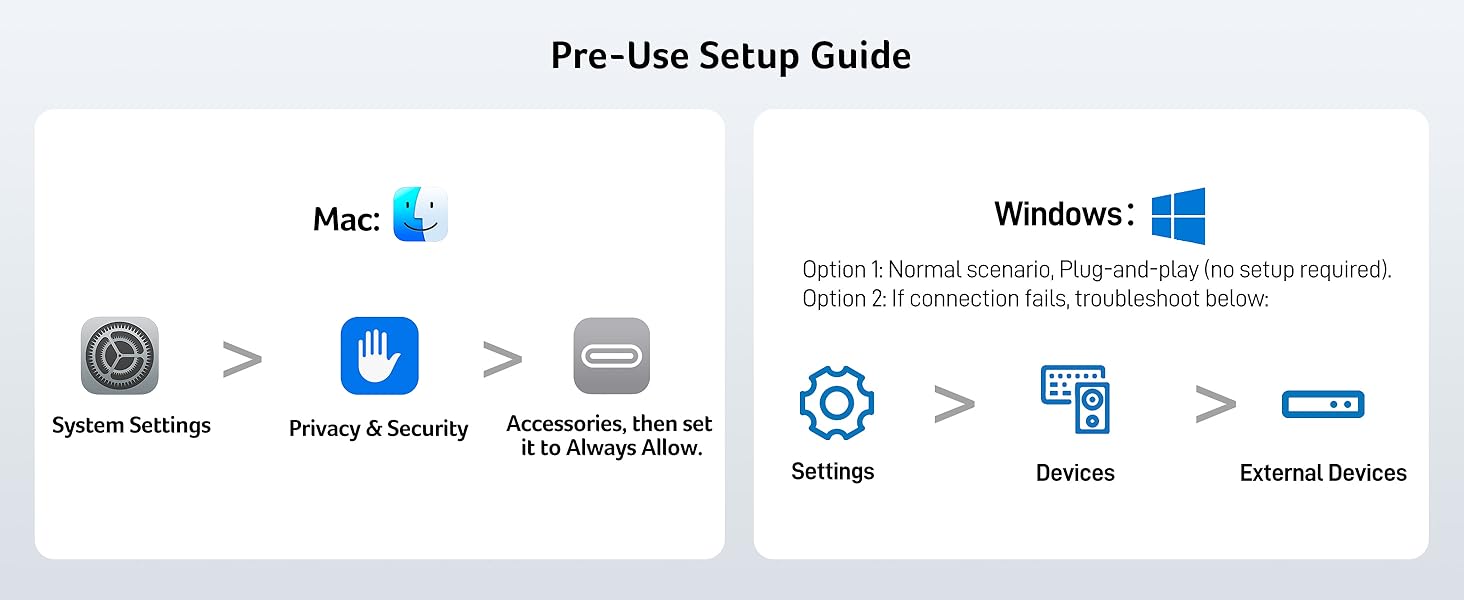 Pre-Use Setup Guide

Mac:

System Settings > Privacy & Security > Accessories, then set it to Always Allow.

Windows:

Option 1: Normal scenario, Plug-and-play (no setup required).
Option 2: If connection fails, troubleshoot below:

Settings > Devices > External Devices